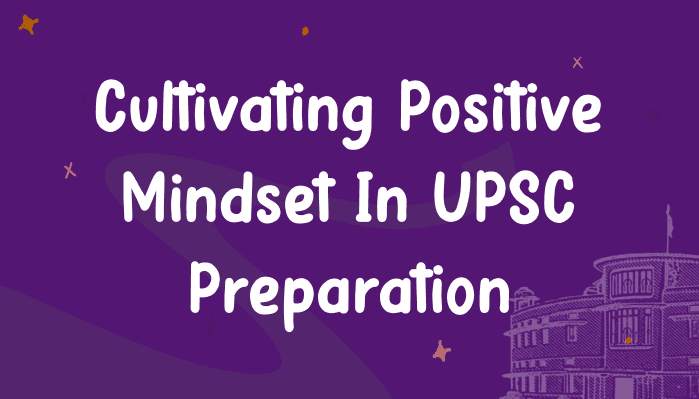 Cultivating Positive Mindset In UPSC Preparation